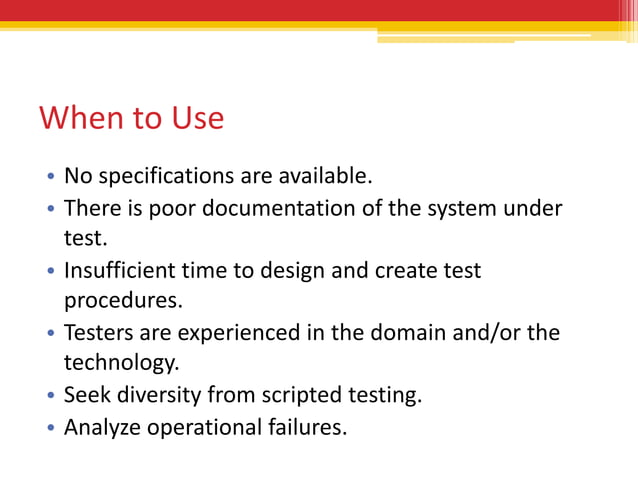 When to Use

• No specifications are available.
• There is poor documentation of the system under test.
• Insufficient time to design and create test procedures.
• Testers are experienced in the domain and/or the technology.
• Seek diversity from scripted testing.
• Analyze operational failures.